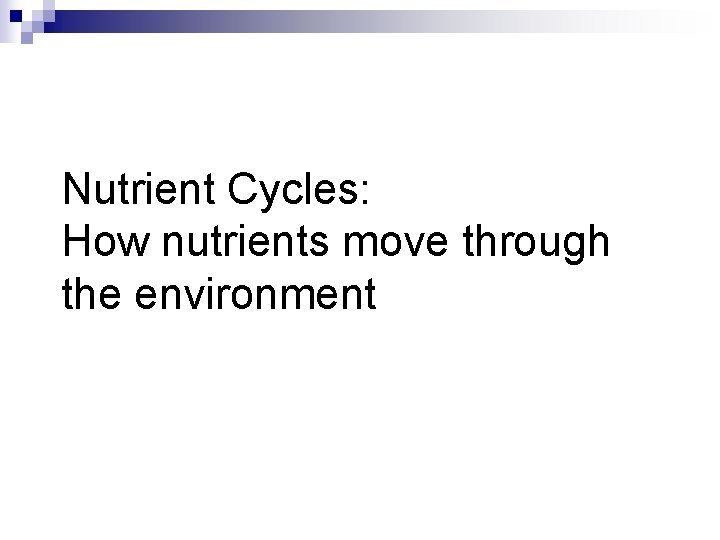 Nutrient Cycles:
How nutrients move through the environment